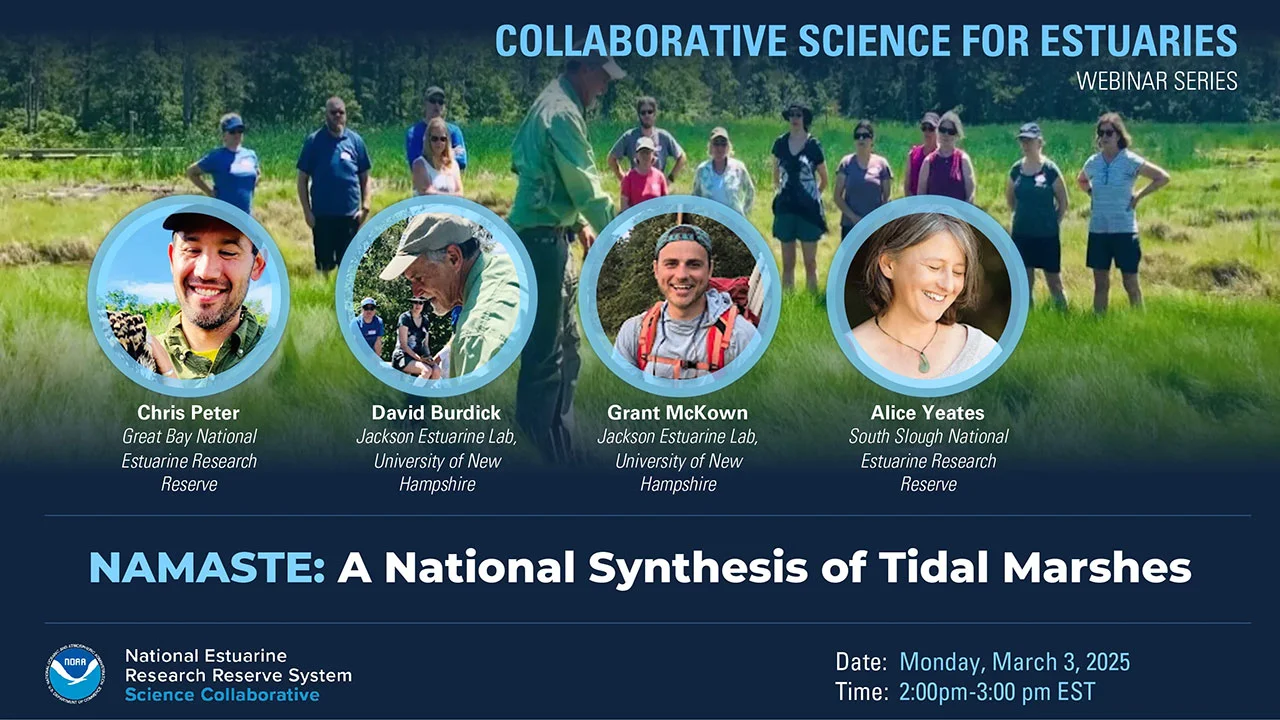 COLLABORATIVE SCIENCE FOR ESTUARIES
WEBINAR SERIES

Chris Peter
Great Bay National Estuarine Research Reserve

David Burdick
Jackson Estuarine Lab, University of New Hampshire

Grant McKown
Jackson Estuarine Lab, University of New Hampshire

Alice Yeates
South Slough National Estuarine Research Reserve

NAMASTE: A National Synthesis of Tidal Marshes

NOAA
National Estuarine Research Reserve System
Science Collaborative

Date: Monday, March 3, 2025
Time: 2:00pm-3:00 pm EST